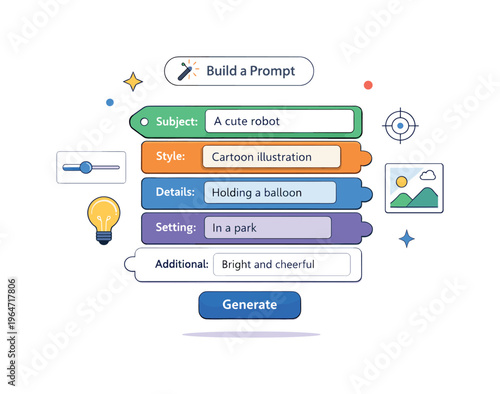 Build a Prompt

Subject: A cute robot

Style: Cartoon illustration

Details: Holding a balloon

Setting: In a park

Additional: Bright and cheerful

Generate

Adobe Stock | #1964717806